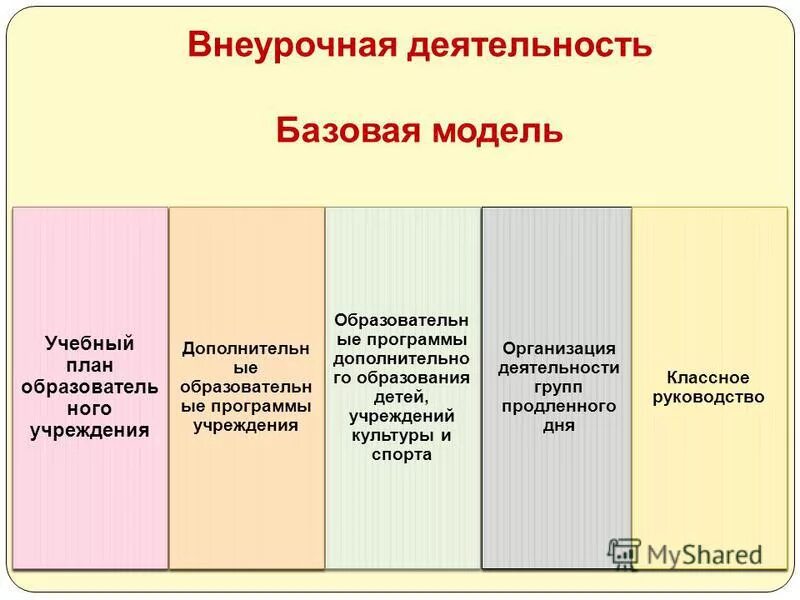 Внеурочная деятельность

Базовая модель

Учебный план образовательного учреждения

Дополнительные образовательные программы учреждения

Образовательные программы дополнительного образования детей, учреждений культуры и спорта

Организация деятельности групп продленного дня

Классное руководство

MyShared